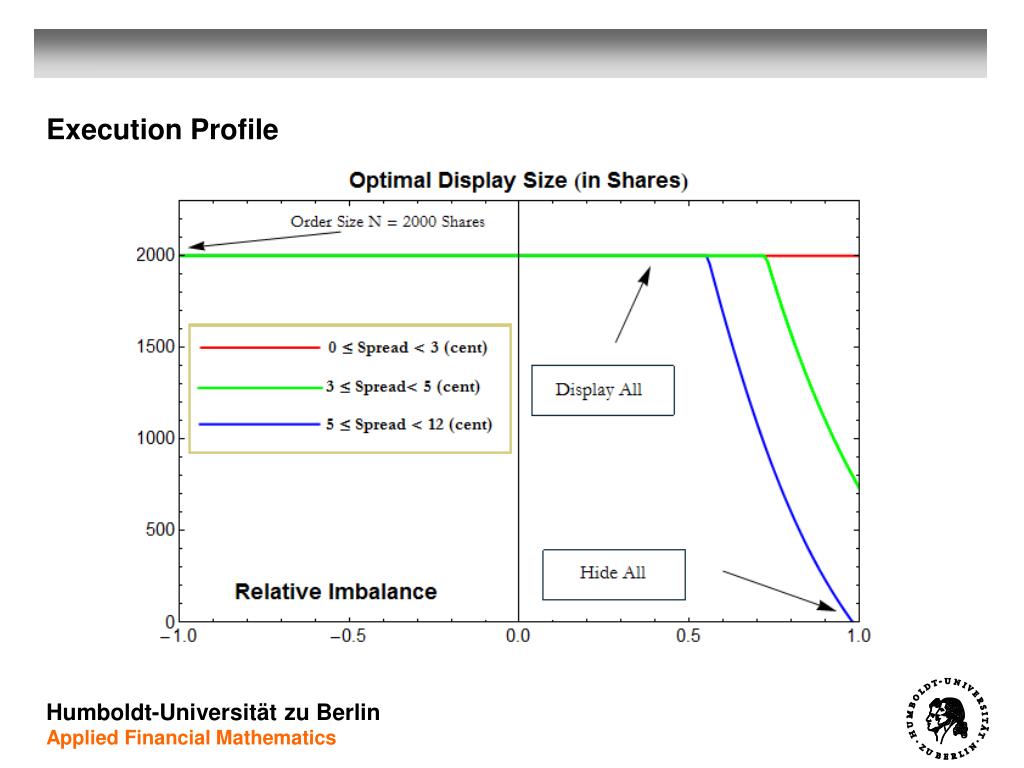 Execution Profile

Optimal Display Size (in Shares)

Order Size N = 2000 Shares

2000
1500
1000
500
0

$0 \leq$ Spread $< 3$ (cent)
$3 \leq$ Spread$< 5$ (cent)
$5 \leq$ Spread $< 12$ (cent)

Display All

Hide All

Relative Imbalance

−1.0 −0.5 0.0 0.5 1.0

Humboldt-Universität zu Berlin
Applied Financial Mathematics

HUMBOLDT-UNIVERSITÄT ZU BERLIN